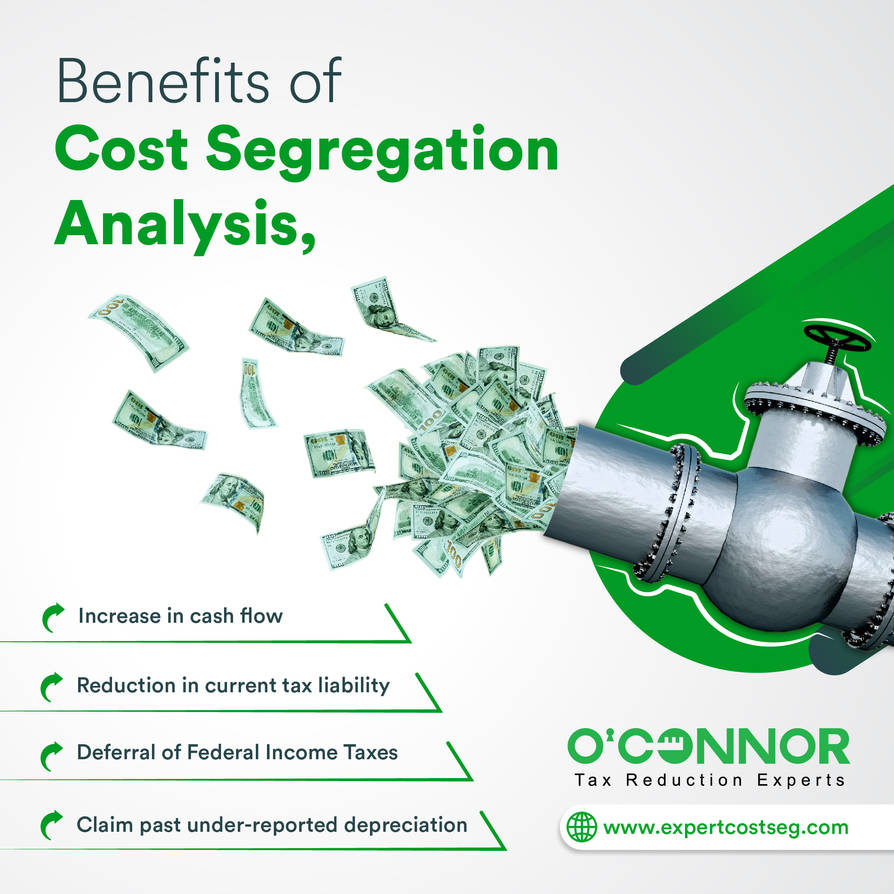 Benefits of
Cost Segregation Analysis,

Increase in cash flow

Reduction in current tax liability

Deferral of Federal Income Taxes

Claim past under-reported depreciation

O'CONNOR
Tax Reduction Experts

www.expertcostseg.com